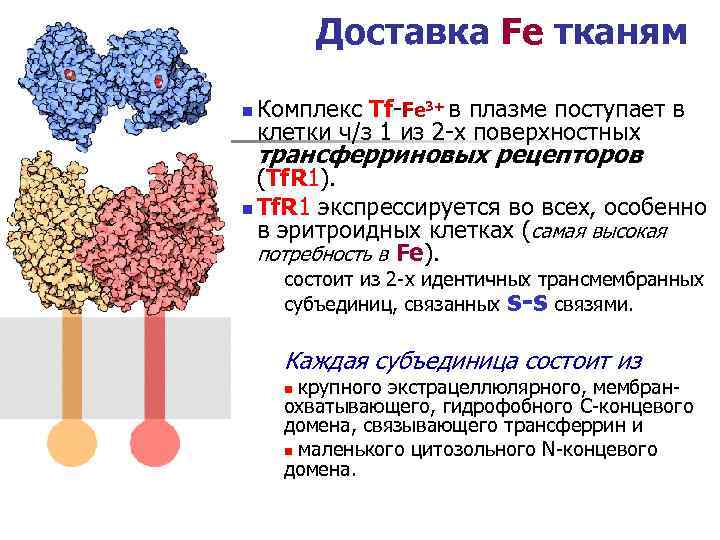 Доставка Fe тканям

Комплекс Tf-$Fe^{3+}$ в плазме поступает в клетки ч/з 1 из 2-х поверхностных трансферриновых рецепторов (TfR1).

TfR1 экспрессируется во всех, особенно в эритроидных клетках (самая высокая потребность в Fe).

состоит из 2-х идентичных трансмембранных субъединиц, связанных S-S связями.

Каждая субъединица состоит из

крупного экстрацеллюлярного, мембран-охватывающего, гидрофобного С-концевого домена, связывающего трансферрин и

маленького цитозольного N-концевого домена.